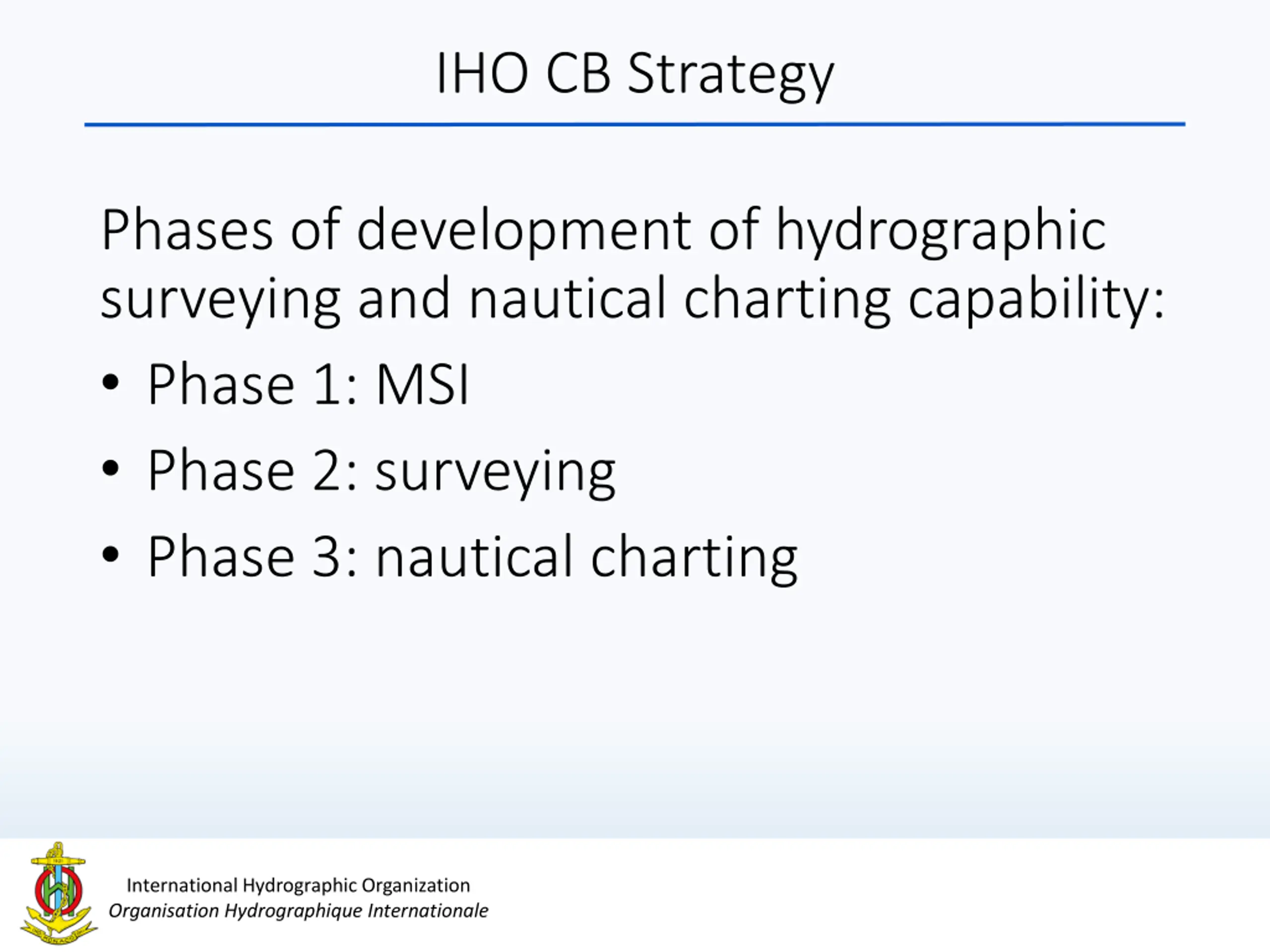 IHO CB Strategy

Phases of development of hydrographic surveying and nautical charting capability:

• Phase 1: MSI
• Phase 2: surveying
• Phase 3: nautical charting

International Hydrographic Organization
Organisation Hydrographique Internationale